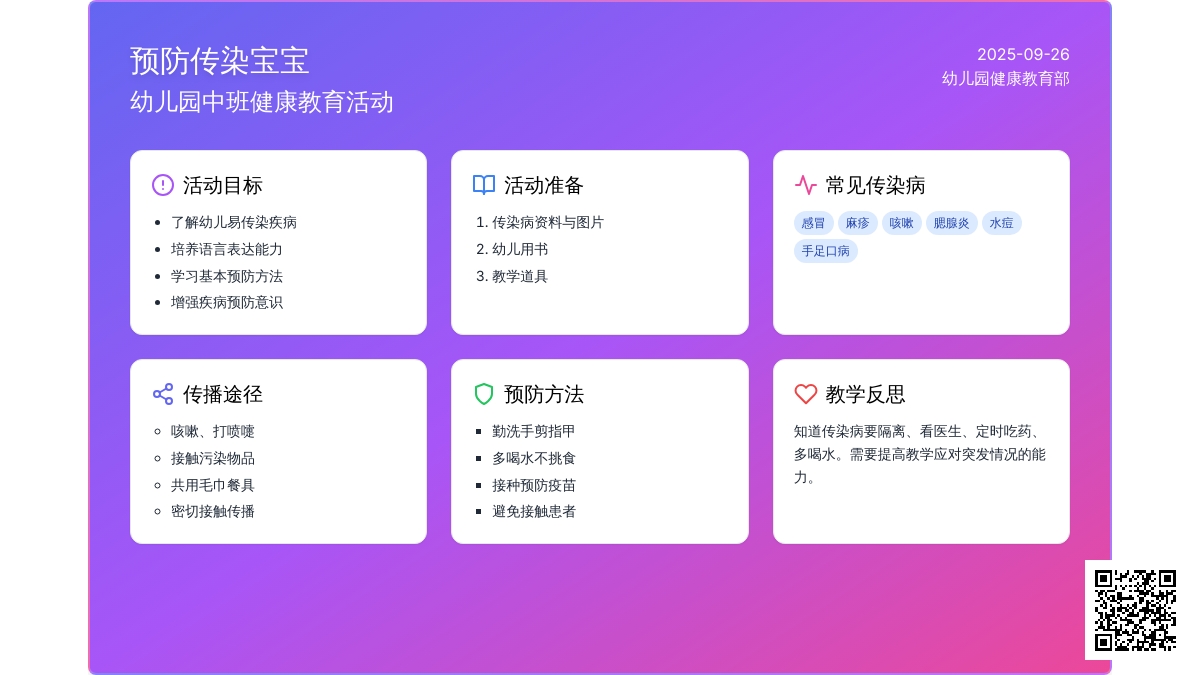 预防传染宝宝
幼儿园中班健康教育活动

2025-09-26
幼儿园健康教育部

活动目标
- 了解幼儿易传染疾病
- 培养语言表达能力
- 学习基本预防方法
- 增强疾病预防意识

活动准备
1. 传染病资料与图片
2. 幼儿用书
3. 教学道具

常见传染病
感冒 麻疹 咳嗽 腮腺炎 水痘 手足口病

传播途径
- 咳嗽、打喷嚏
- 接触污染物品
- 共用毛巾餐具
- 密切接触传播

预防方法
- 勤洗手剪指甲
- 多喝水不挑食
- 接种预防疫苗
- 避免接触患者

教学反思
知道传染病要隔离、看医生、定时吃药、多喝水。需要提高教学应对突发情况的能力。